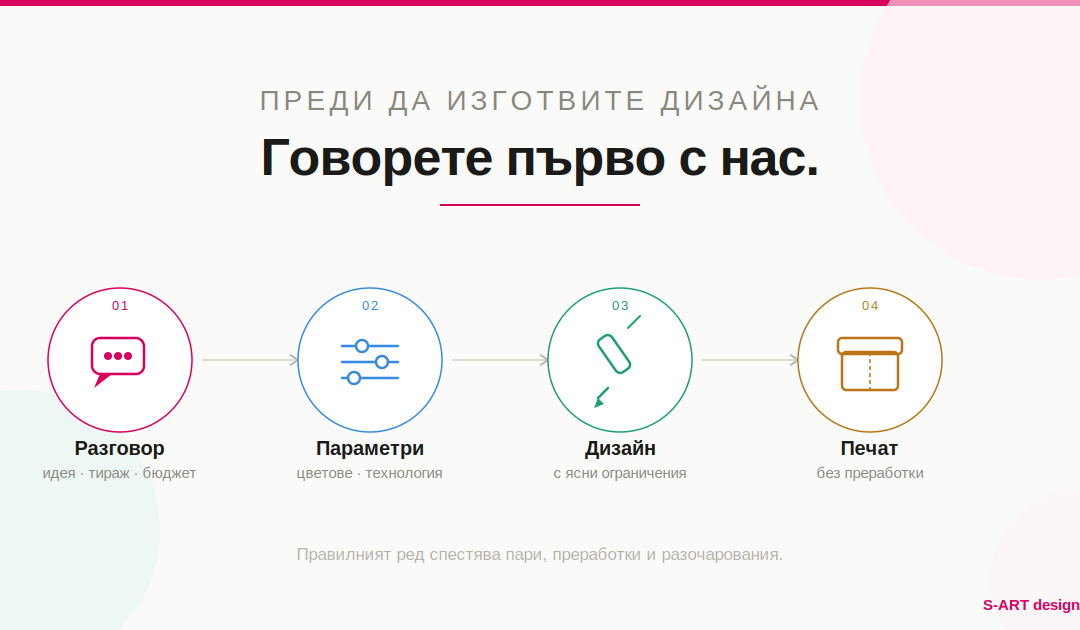 ПРЕДИ ДА ИЗГОТВИТЕ ДИЗАЙНА

Говорете първо с нас.

01
Разговор
идея · тираж · бюджет

02
Параметри
цветове · технология

03
Дизайн
с ясни ограничения

04
Печат
без преработки

Правилният ред спестява пари, преработки и разочарования.

S-ART design